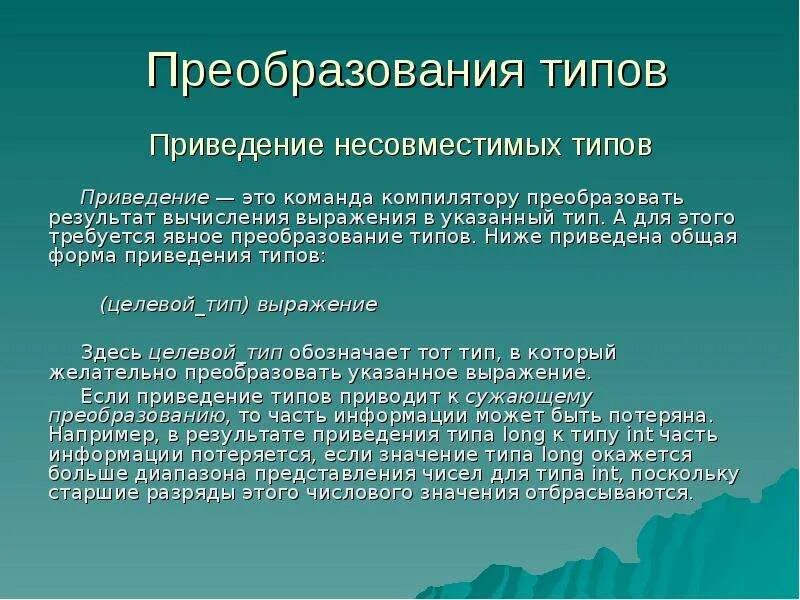 Преобразования типов

Приведение несовместимых типов

Приведение — это команда компилятору преобразовать результат вычисления выражения в указанный тип. А для этого требуется явное преобразование типов. Ниже приведена общая форма приведения типов:

(целевой_тип) выражение

Здесь целевой_тип обозначает тот тип, в который желательно преобразовать указанное выражение.

Если приведение типов приводит к сужающему преобразованию, то часть информации может быть потеряна. Например, в результате приведения типа long к типу int часть информации потеряется, если значение типа long окажется больше диапазона представления чисел для типа int, поскольку старшие разряды этого числового значения отбрасываются.